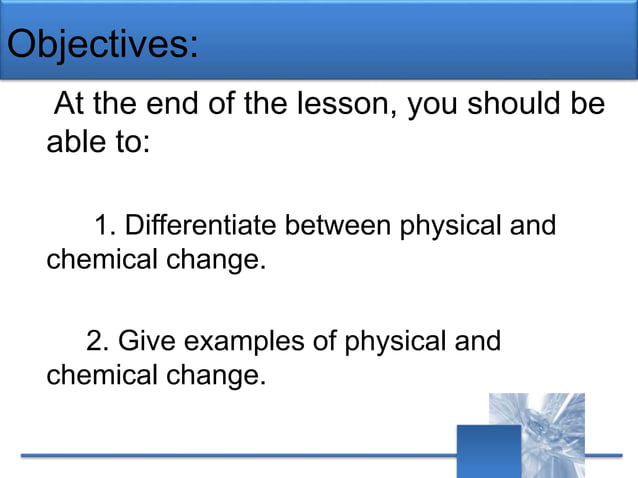 Objectives:

At the end of the lesson, you should be able to:

1. Differentiate between physical and chemical change.

2. Give examples of physical and chemical change.